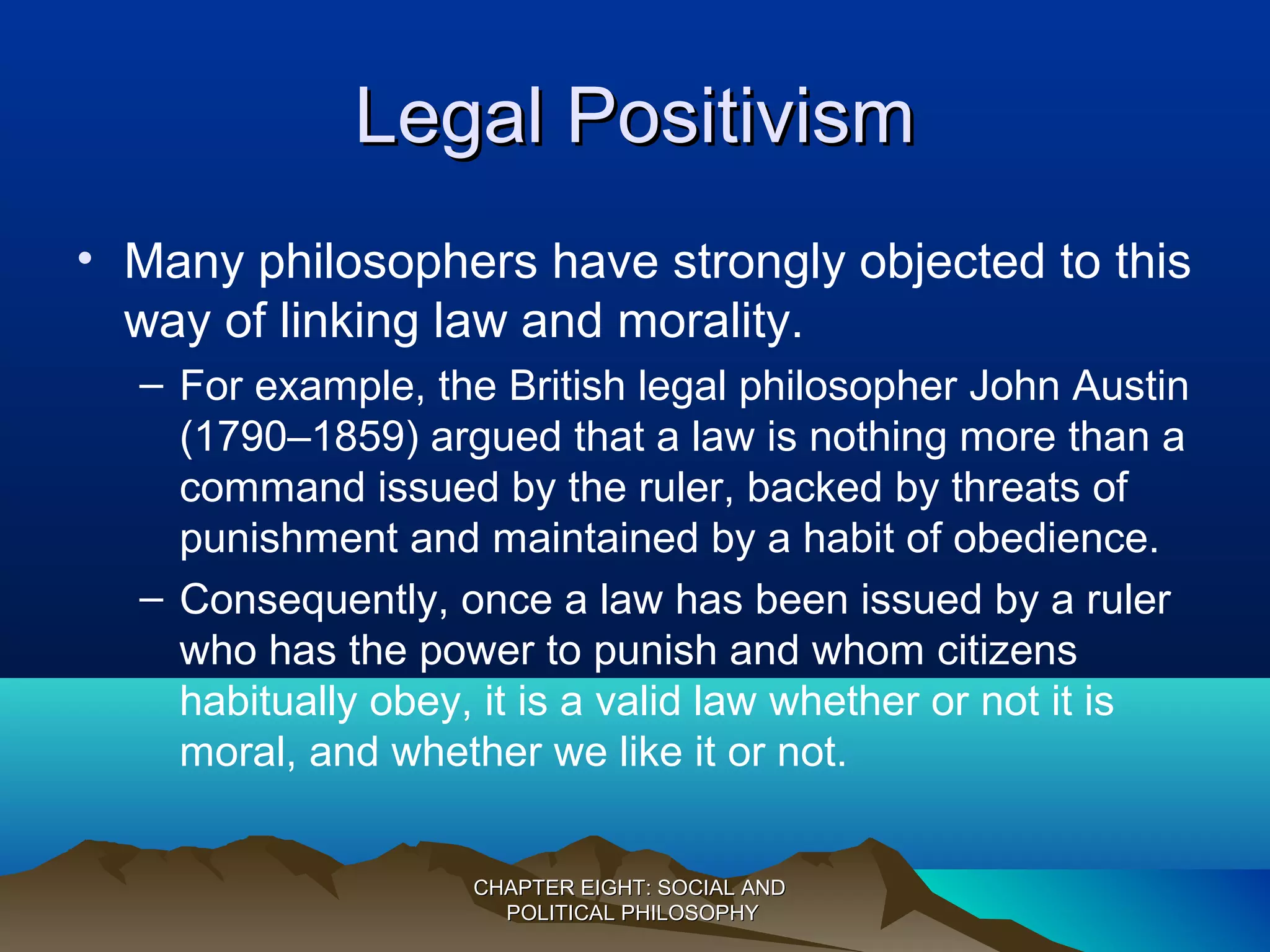 Legal Positivism

• Many philosophers have strongly objected to this way of linking law and morality.

– For example, the British legal philosopher John Austin (1790–1859) argued that a law is nothing more than a command issued by the ruler, backed by threats of punishment and maintained by a habit of obedience.

– Consequently, once a law has been issued by a ruler who has the power to punish and whom citizens habitually obey, it is a valid law whether or not it is moral, and whether we like it or not.

CHAPTER EIGHT: SOCIAL AND POLITICAL PHILOSOPHY